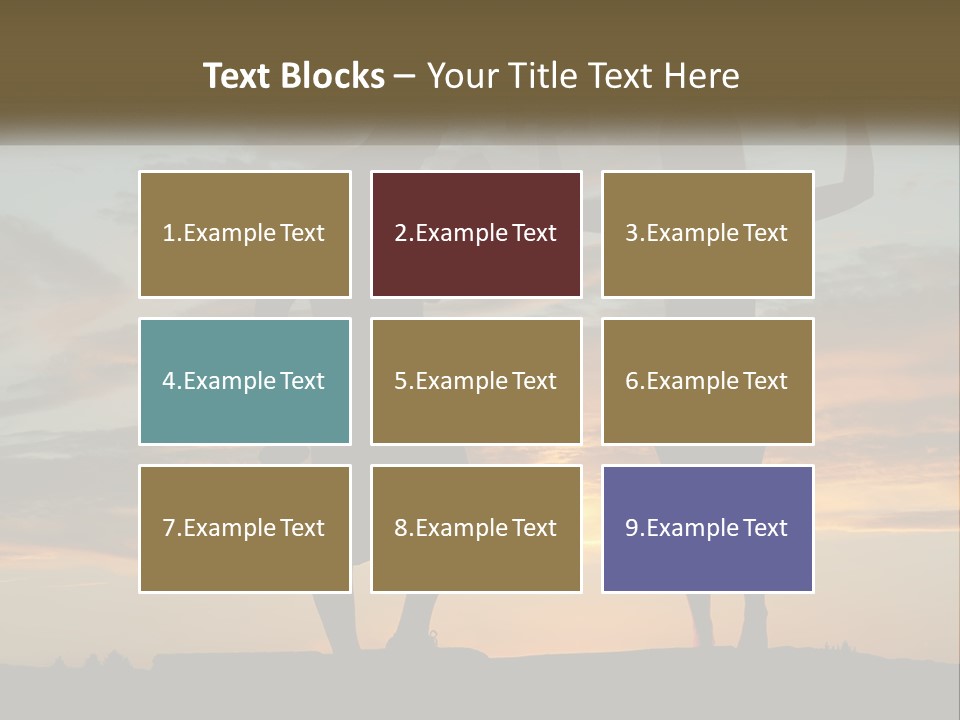 Text Blocks – Your Title Text Here

1.Example Text

2.Example Text

3.Example Text

4.Example Text

5.Example Text

6.Example Text

7.Example Text

8.Example Text

9.Example Text